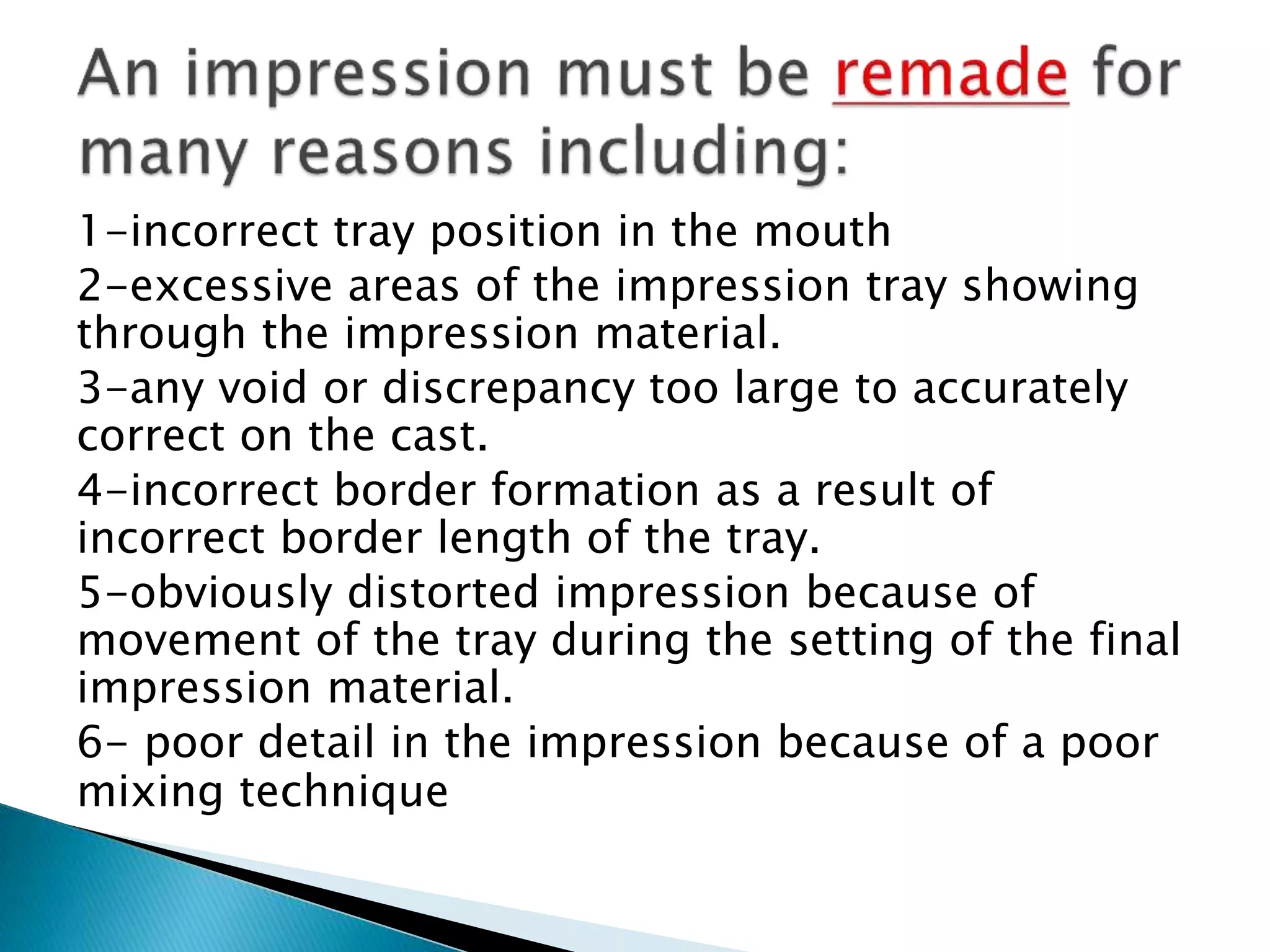 An impression must be remade for many reasons including:

1-incorrect tray position in the mouth
2-excessive areas of the impression tray showing through the impression material.
3-any void or discrepancy too large to accurately correct on the cast.
4-incorrect border formation as a result of incorrect border length of the tray.
5-obviously distorted impression because of movement of the tray during the setting of the final impression material.
6- poor detail in the impression because of a poor mixing technique